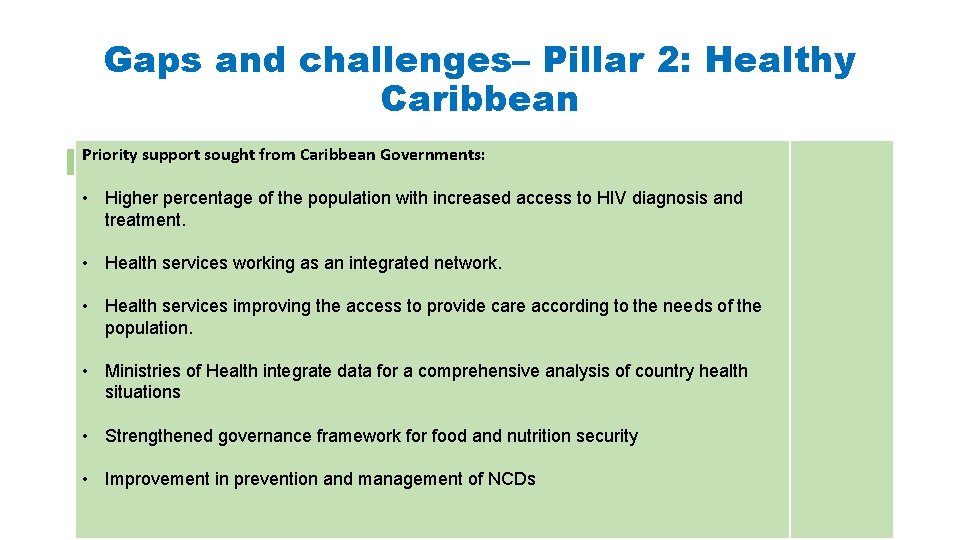 Gaps and challenges– Pillar 2: Healthy Caribbean

Priority support sought from Caribbean Governments:

• Higher percentage of the population with increased access to HIV diagnosis and treatment.

• Health services working as an integrated network.

• Health services improving the access to provide care according to the needs of the population.

• Ministries of Health integrate data for a comprehensive analysis of country health situations

• Strengthened governance framework for food and nutrition security

• Improvement in prevention and management of NCDs